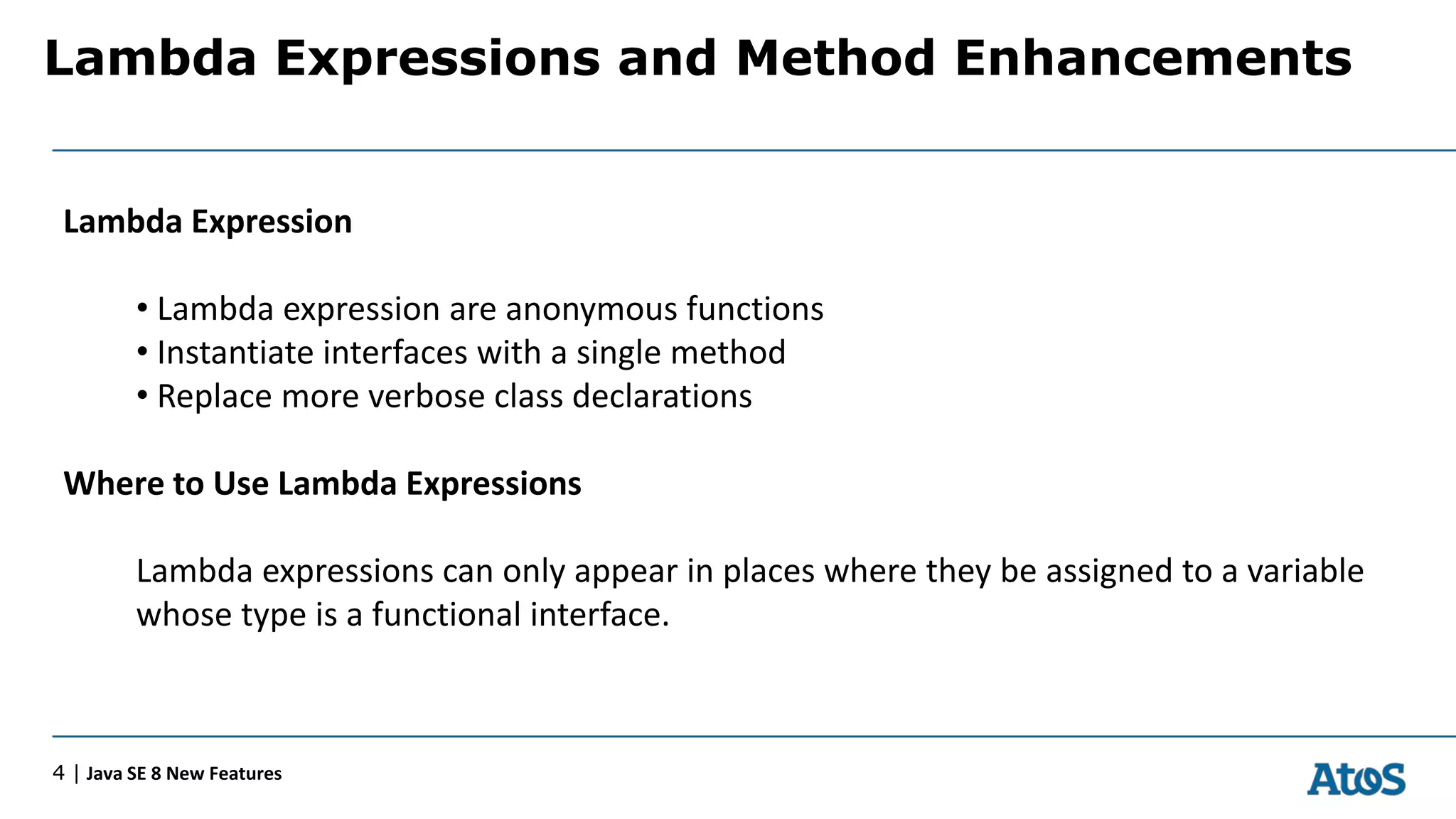 Lambda Expressions and Method Enhancements

Lambda Expression

• Lambda expression are anonymous functions
• Instantiate interfaces with a single method
• Replace more verbose class declarations

Where to Use Lambda Expressions

Lambda expressions can only appear in places where they be assigned to a variable whose type is a functional interface.

4 | Java SE 8 New Features

Atos